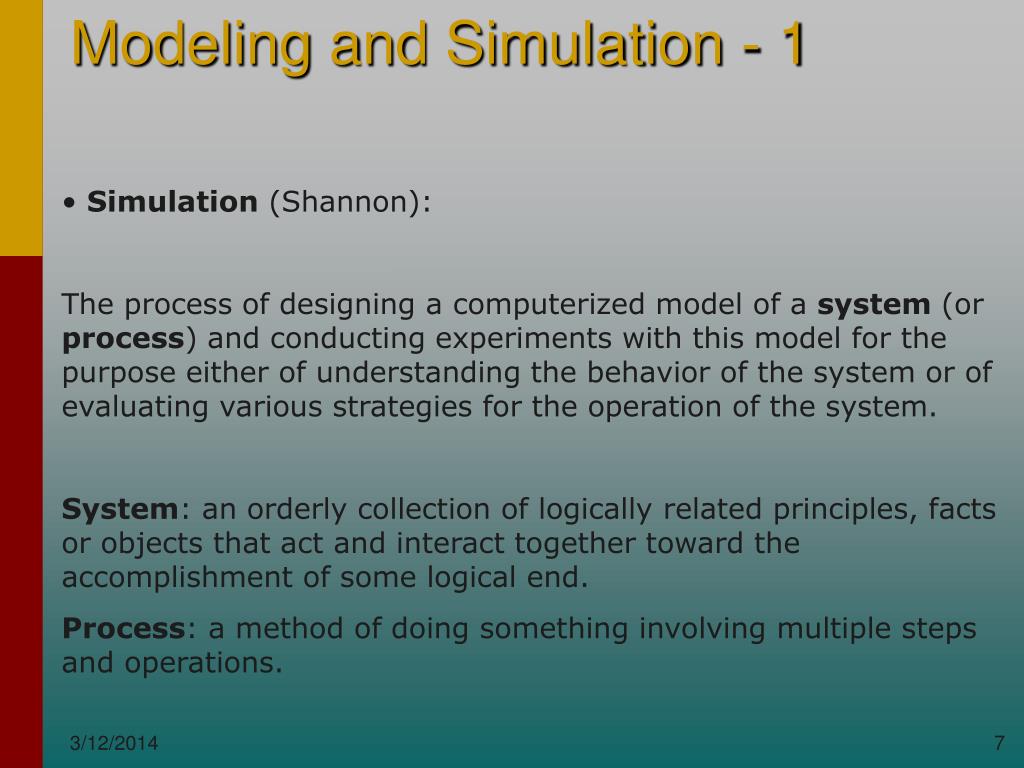 Modeling and Simulation - 1

• Simulation (Shannon):

The process of designing a computerized model of a system (or process) and conducting experiments with this model for the purpose either of understanding the behavior of the system or of evaluating various strategies for the operation of the system.

System: an orderly collection of logically related principles, facts or objects that act and interact together toward the accomplishment of some logical end.

Process: a method of doing something involving multiple steps and operations.

3/12/2014

7